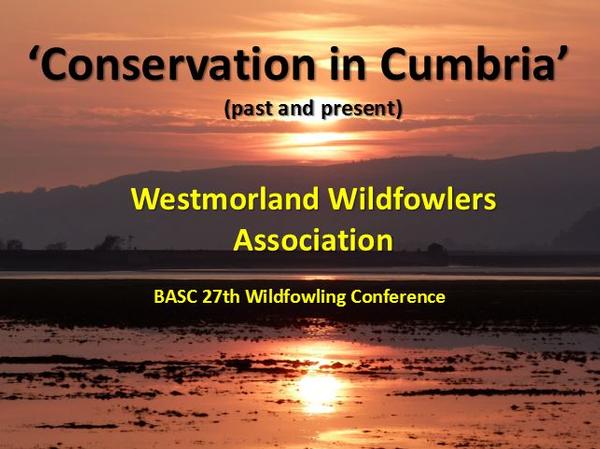 ‘Conservation in Cumbria’
(past and present)

Westmorland Wildfowlers Association

BASC 27th Wildfowling Conference